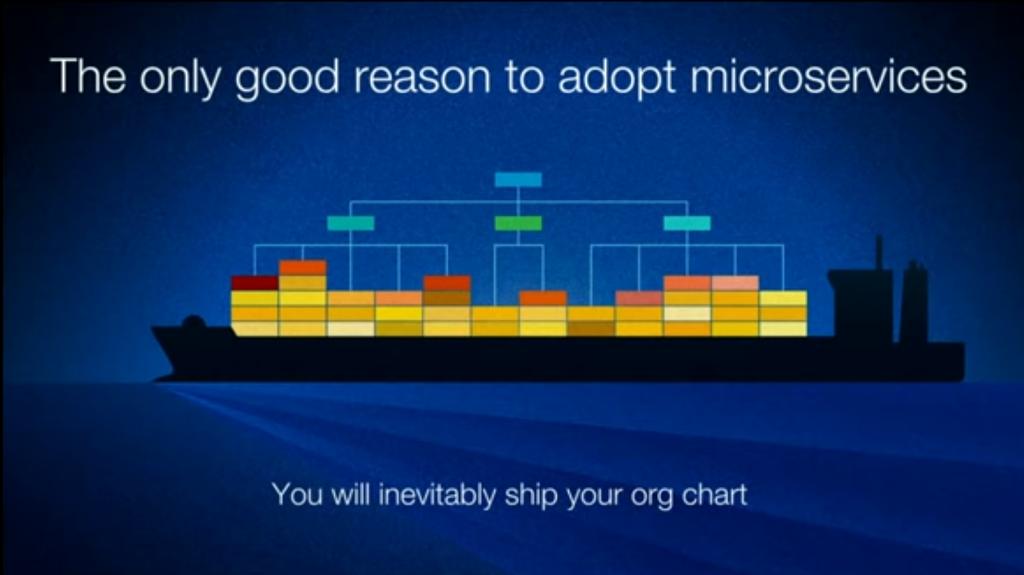 The only good reason to adopt microservices

You will inevitably ship your org chart